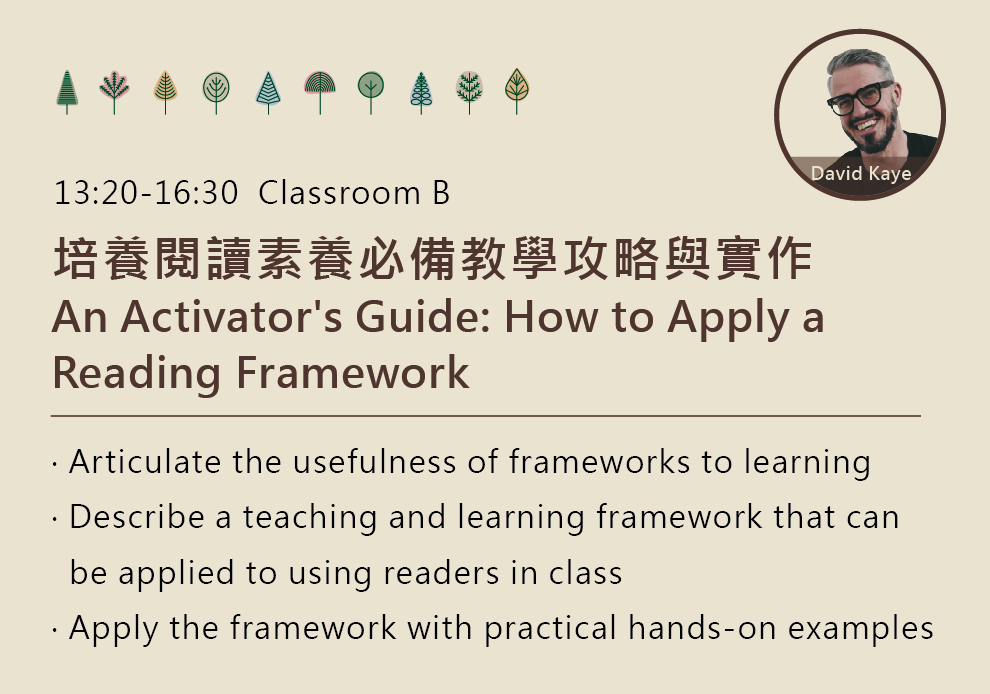 David Kaye

13:20-16:30 Classroom B

培養閱讀素養必備教學攻略與實作

An Activator's Guide: How to Apply a Reading Framework

· Articulate the usefulness of frameworks to learning

· Describe a teaching and learning framework that can be applied to using readers in class

· Apply the framework with practical hands-on examples